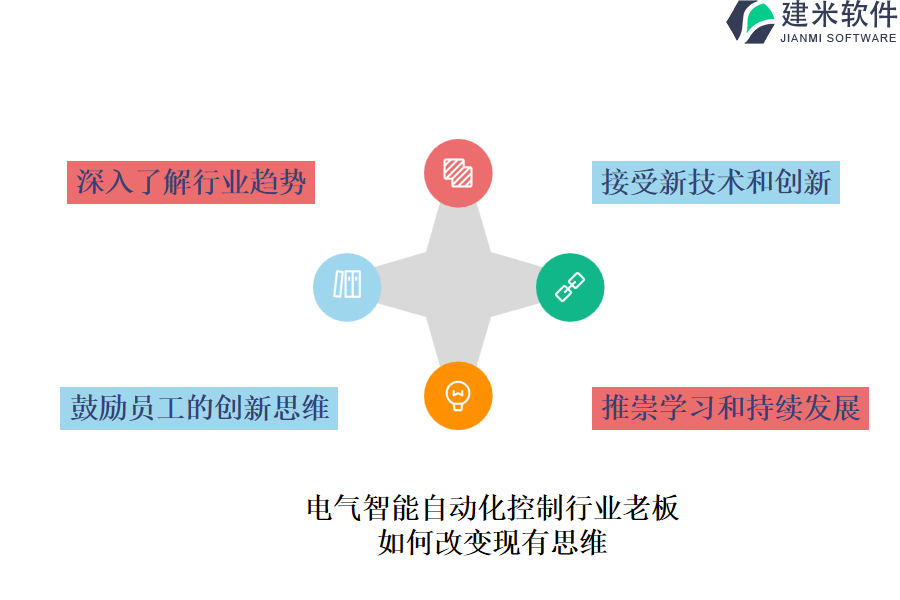 建米软件
JIANMI SOFTWARE

深入了解行业趋势

接受新技术和创新

鼓励员工的创新思维

推崇学习和持续发展

电气智能自动化控制行业老板
如何改变现有思维